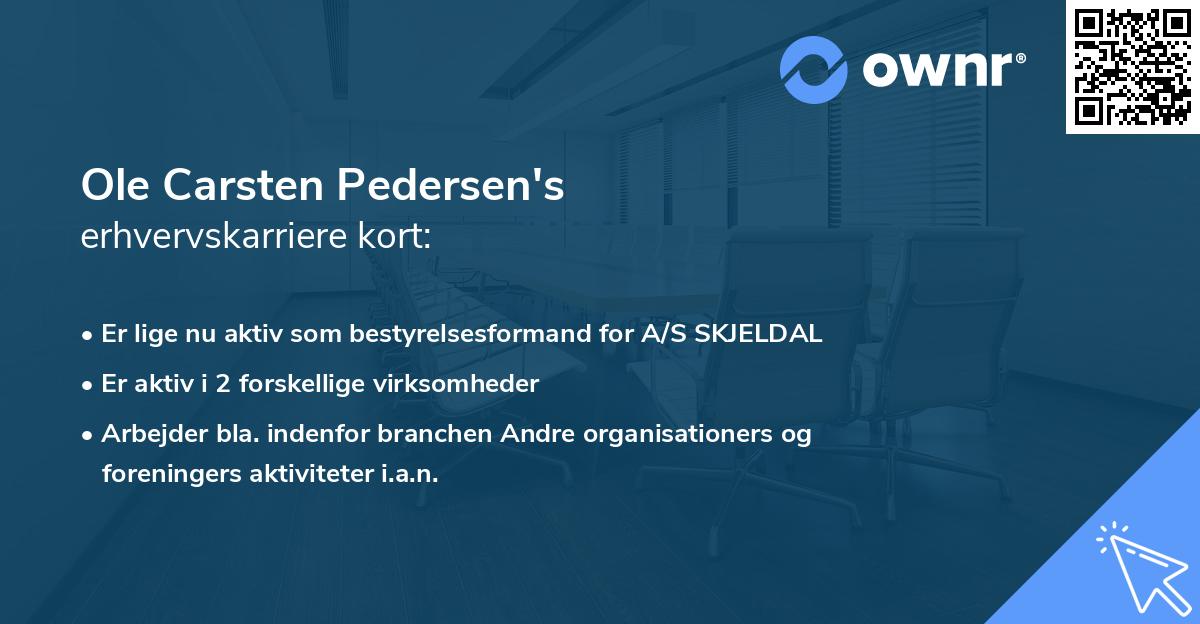 ownr®

Ole Carsten Pedersen's
erhvervskarriere kort:

• Er lige nu aktiv som bestyrelsesformand for A/S SKJELDAL
• Er aktiv i 2 forskellige virksomheder
• Arbejder bla. indenfor branchen Andre organisationers og foreningers aktiviteter i.a.n.